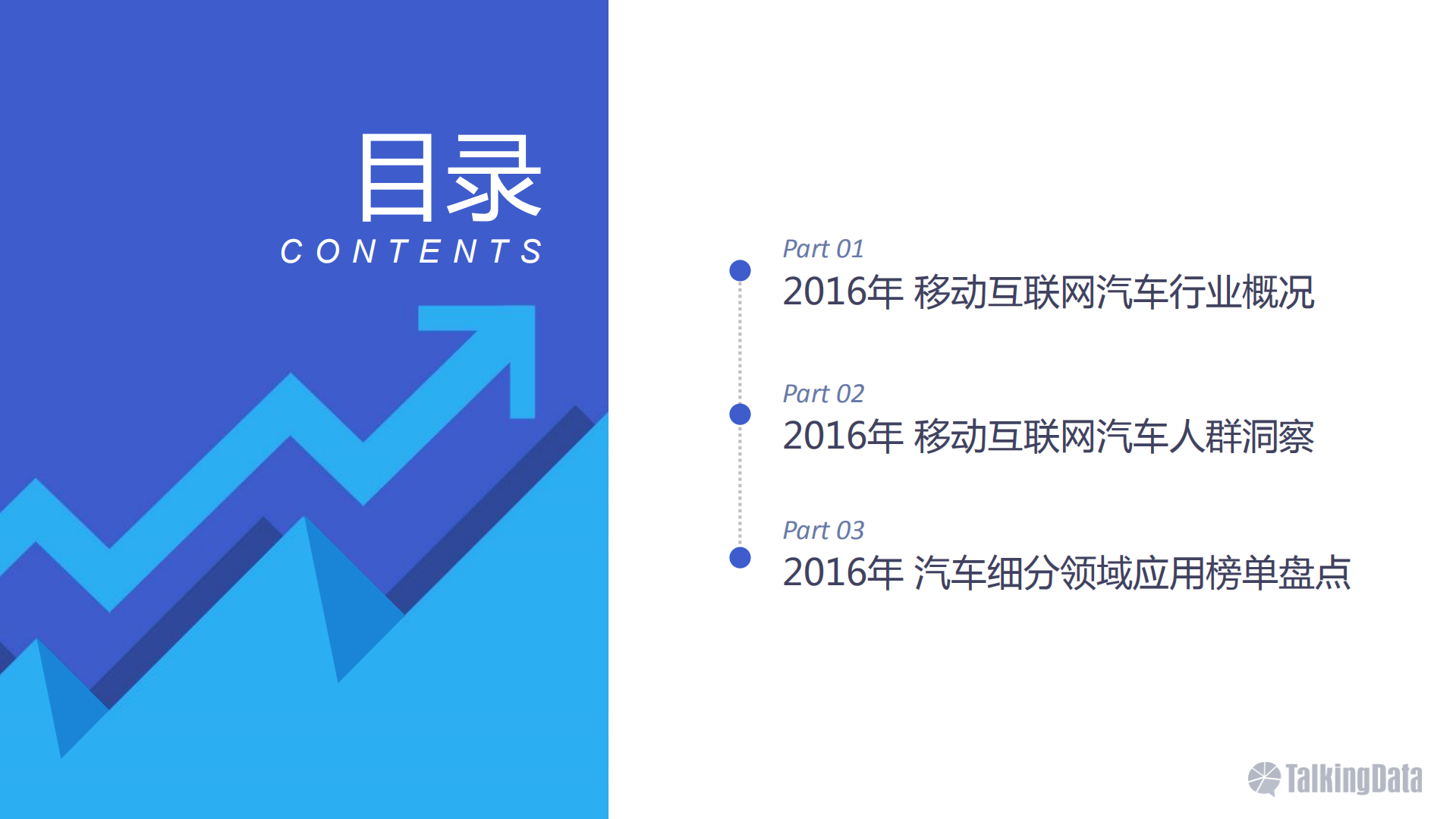 目录
CONTENTS

Part 01
2016年 移动互联网汽车行业概况

Part 02
2016年 移动互联网汽车人群洞察

Part 03
2016年 汽车细分领域应用榜单盘点

TalkingData